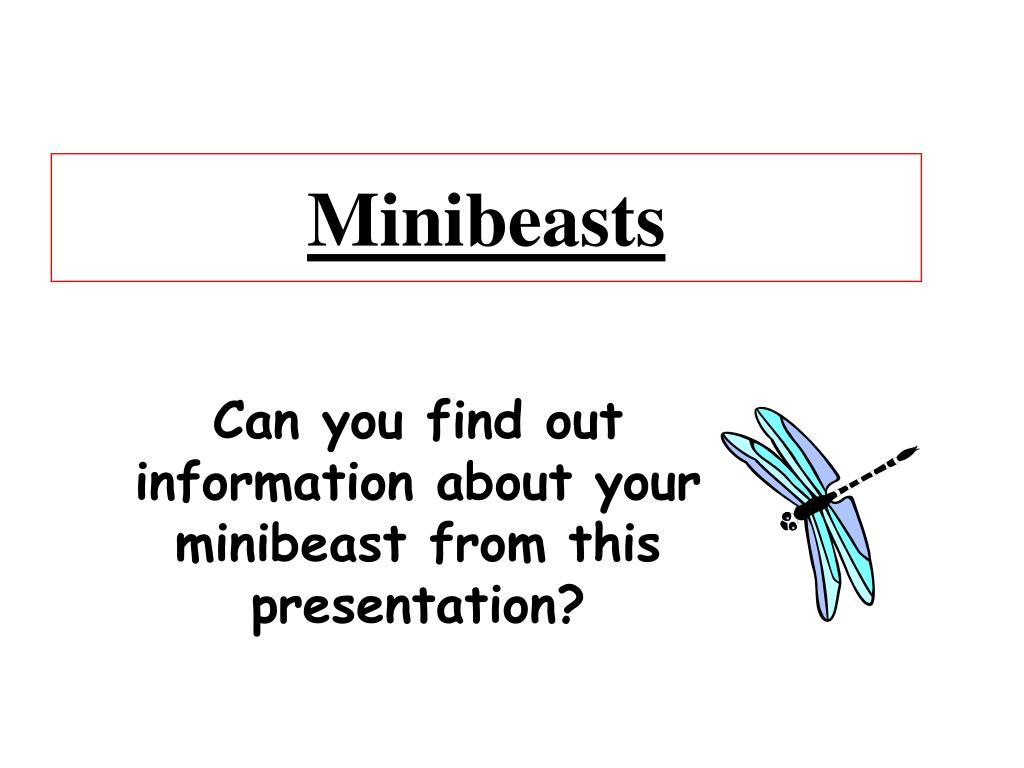 Minibeasts

Can you find out information about your minibeast from this presentation?